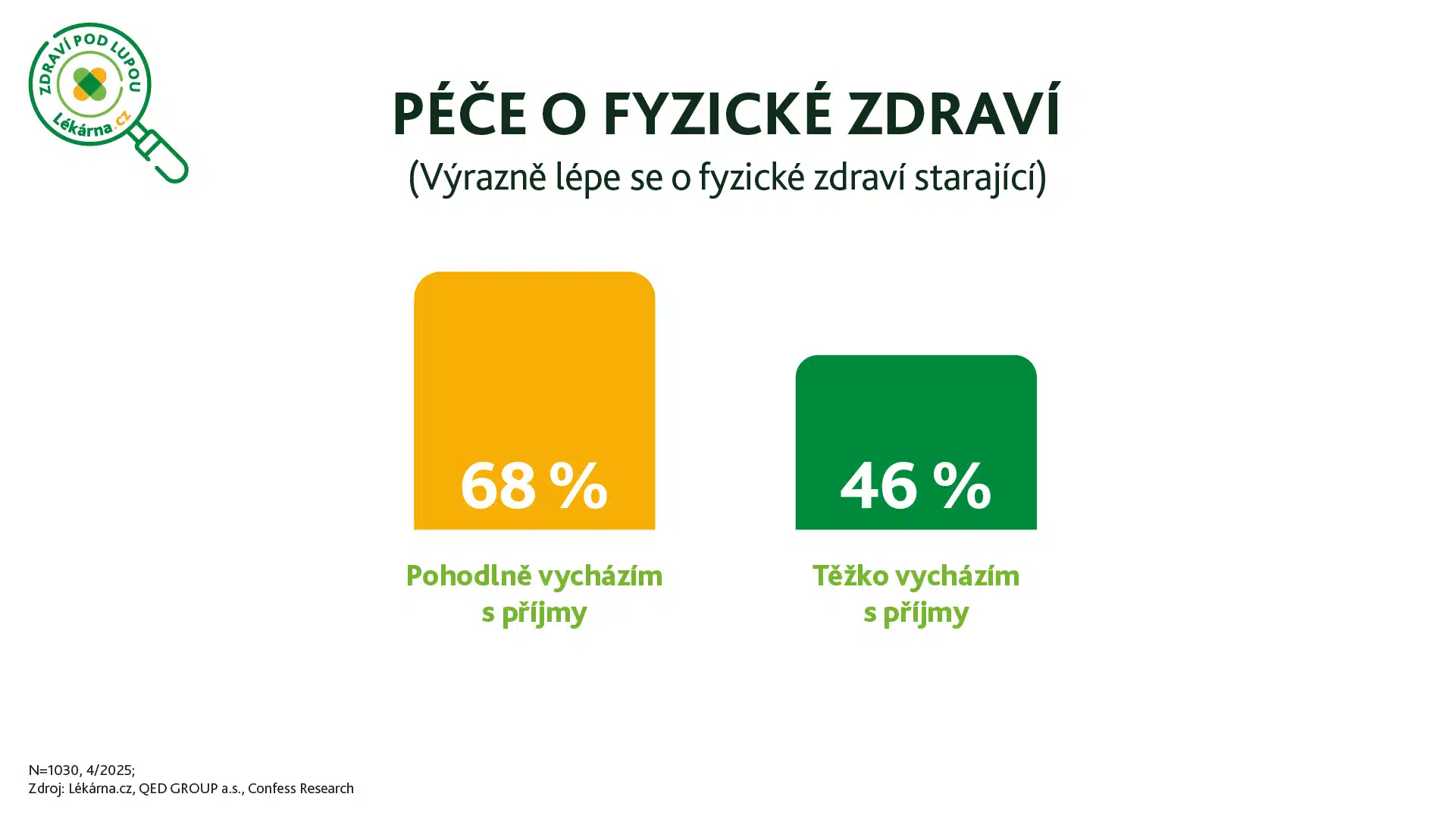 ZDRAVÍ POD LUPOU
Lékárna.cz

PÉČE O FYZICKÉ ZDRAVÍ
(Výrazně lépe se o fyzické zdraví starající)

68 %
Pohodlně vycházím s příjmy

46 %
Těžko vycházím s příjmy

N=1030, 4/2025;
Zdroj: Lékárna.cz, QED GROUP a.s., Confess Research